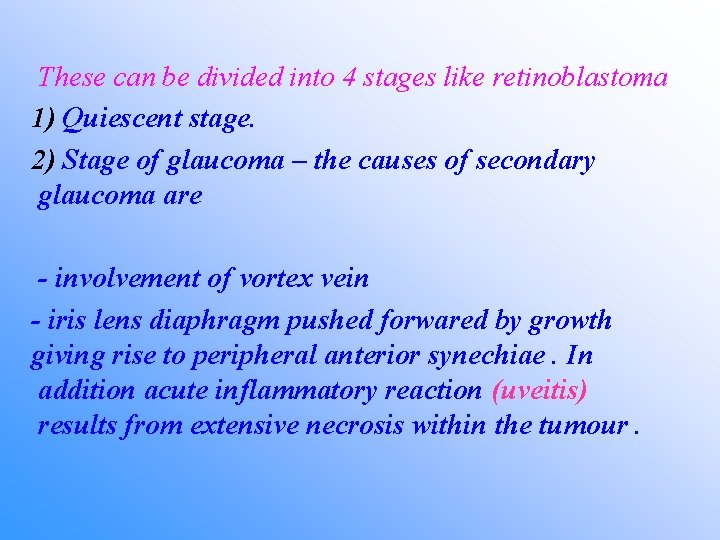 These can be divided into 4 stages like retinoblastoma

1) Quiescent stage.

2) Stage of glaucoma – the causes of secondary glaucoma are

- involvement of vortex vein

- iris lens diaphragm pushed forwared by growth giving rise to peripheral anterior synechiae . In addition acute inflammatory reaction (uveitis) results from extensive necrosis within the tumour .